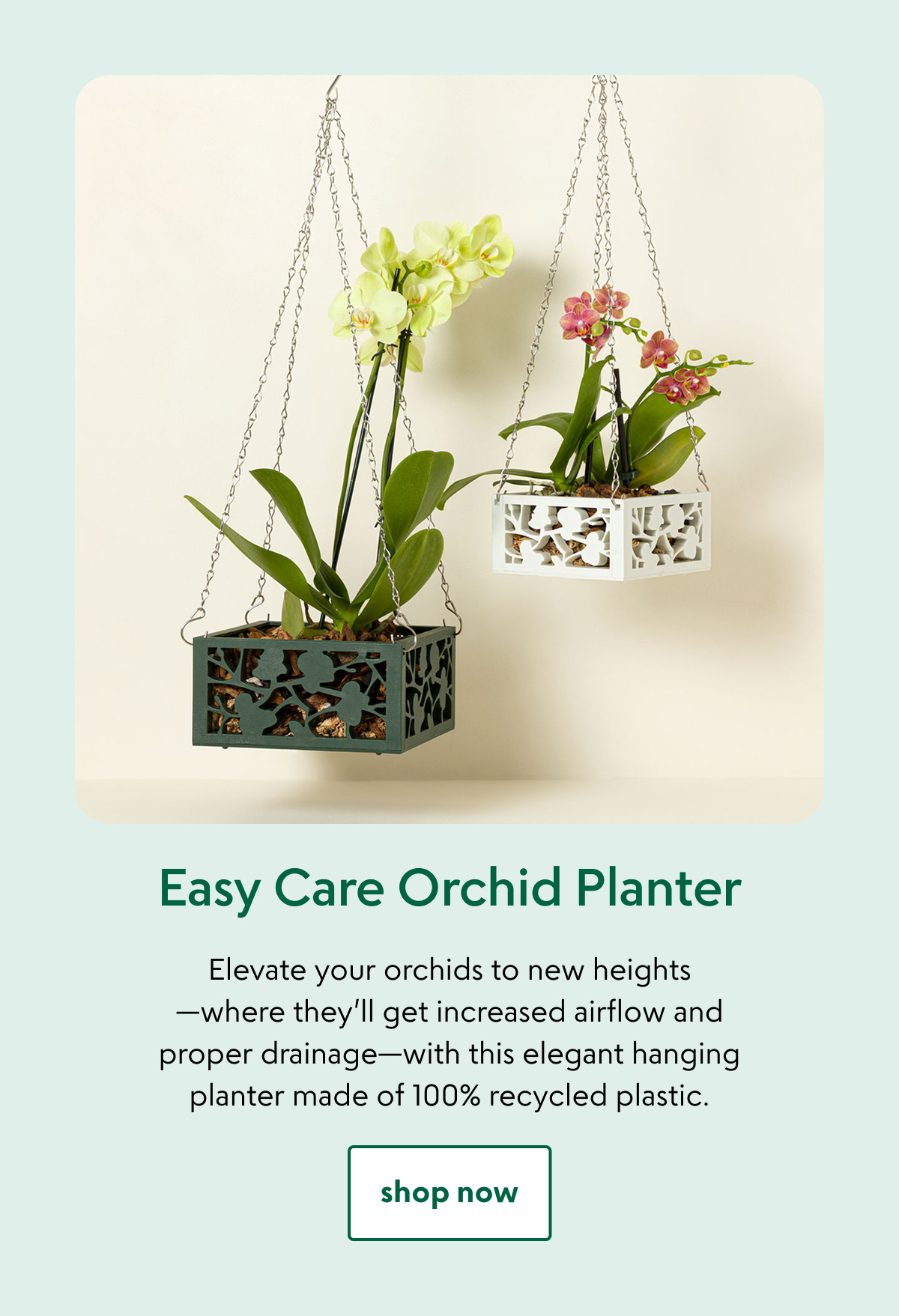 Easy Care Orchid Planter

Elevate your orchids to new heights —where they'll get increased airflow and proper drainage—with this elegant hanging planter made of 100% recycled plastic.

shop now